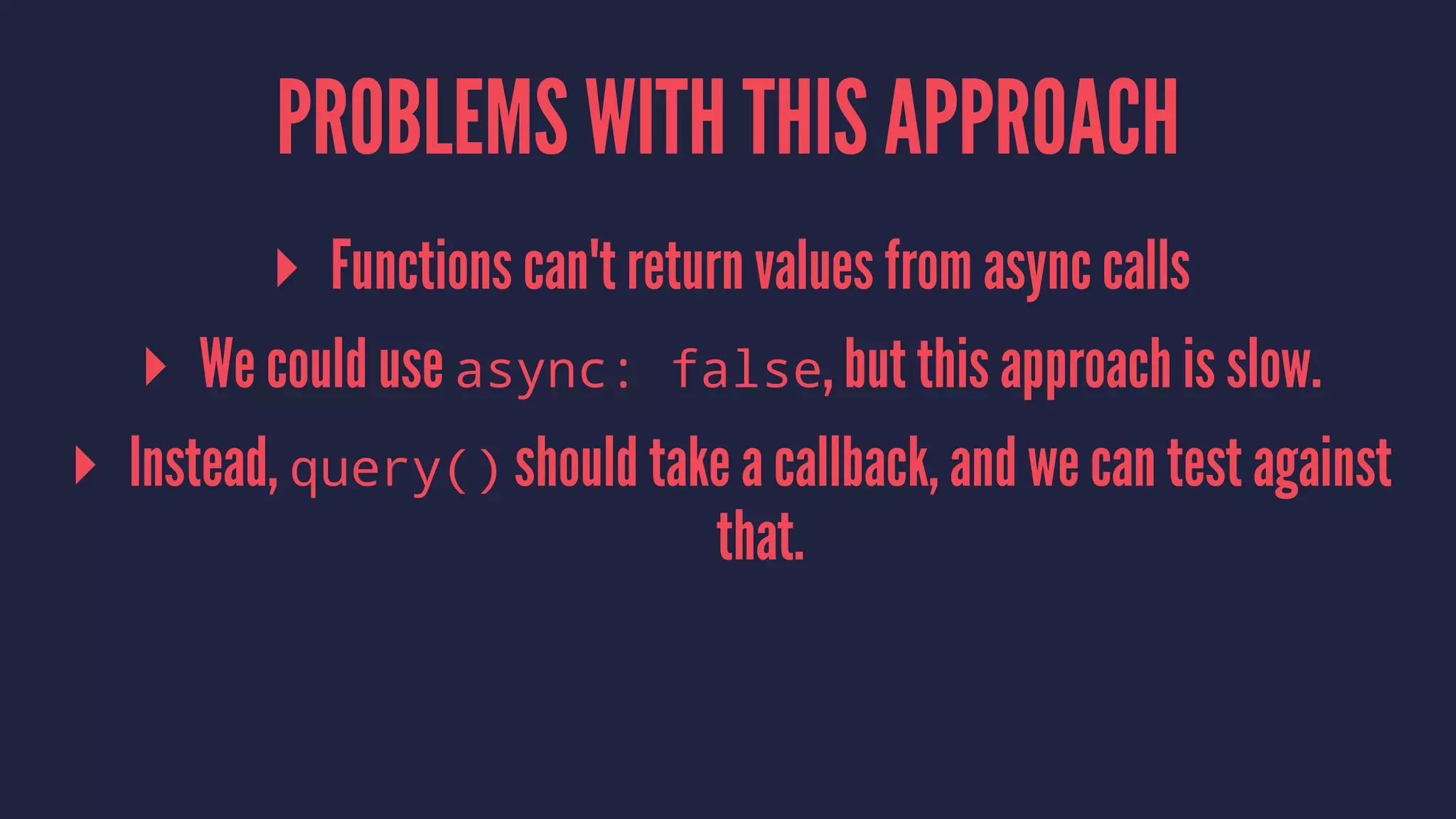 PROBLEMS WITH THIS APPROACH

▸ Functions can't return values from async calls

▸ We could use async: false, but this approach is slow.

▸ Instead, query() should take a callback, and we can test against that.